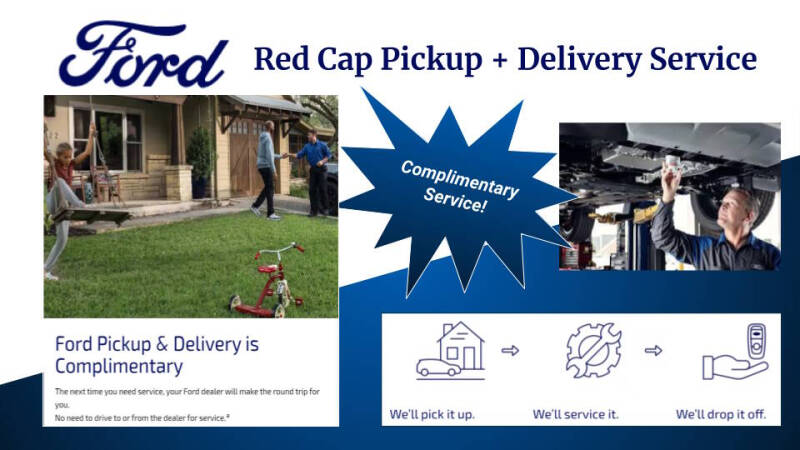 Ford

Red Cap Pickup + Delivery Service

Complimentary Service!

Ford Pickup & Delivery is Complimentary

The next time you need service, your Ford dealer will make the round trip for you.
No need to drive to or from the dealer for service.*

We'll pick it up.

We'll service it.

We'll drop it off.